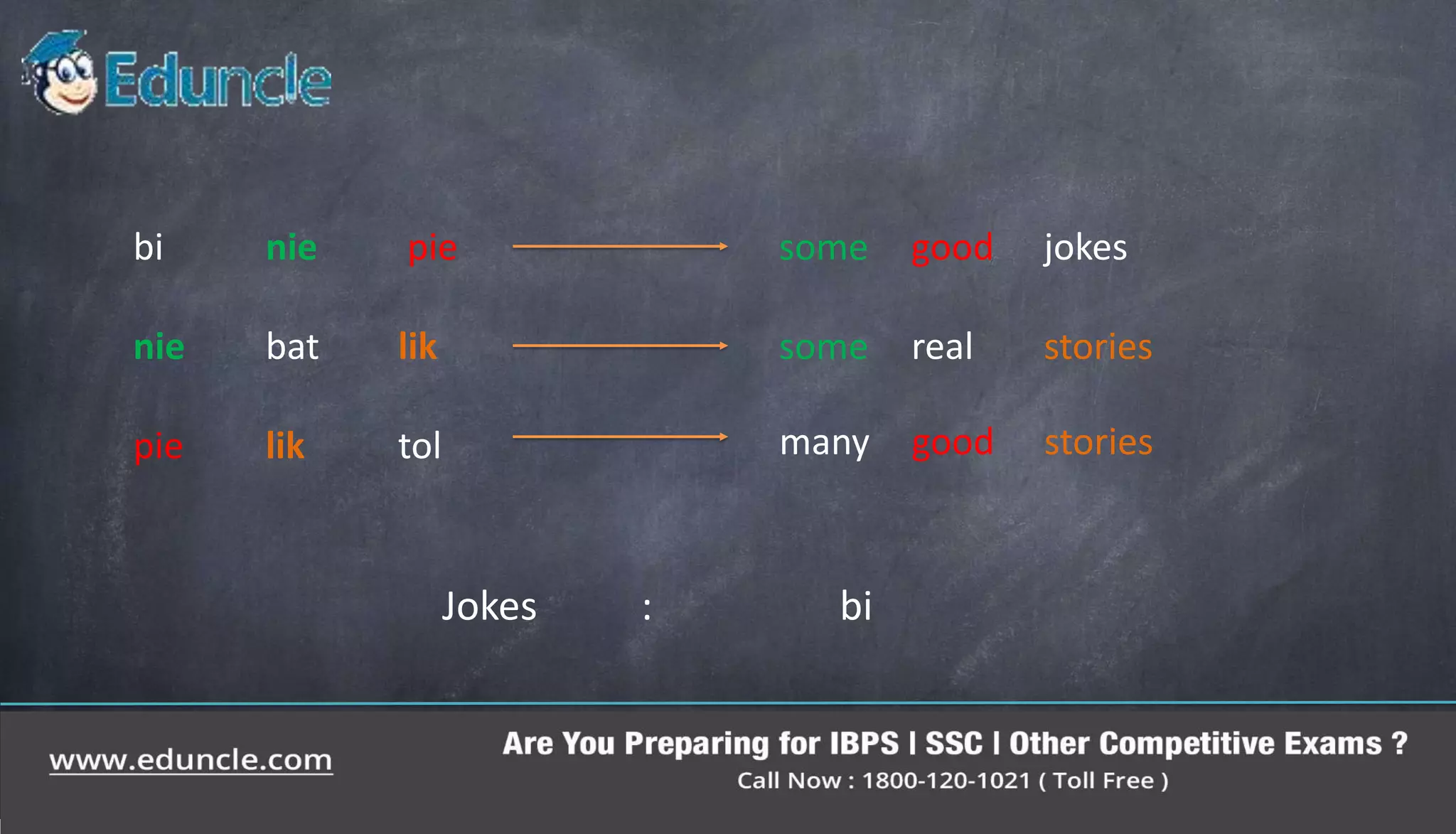 Eduncle

bi nie pie → some good jokes

nie bat lik → some real stories

pie lik tol → many good stories

Jokes : bi

www.eduncle.com

Are You Preparing for IBPS I SSC I Other Competitive Exams ?
Call Now : 1800-120-1021 ( Toll Free )